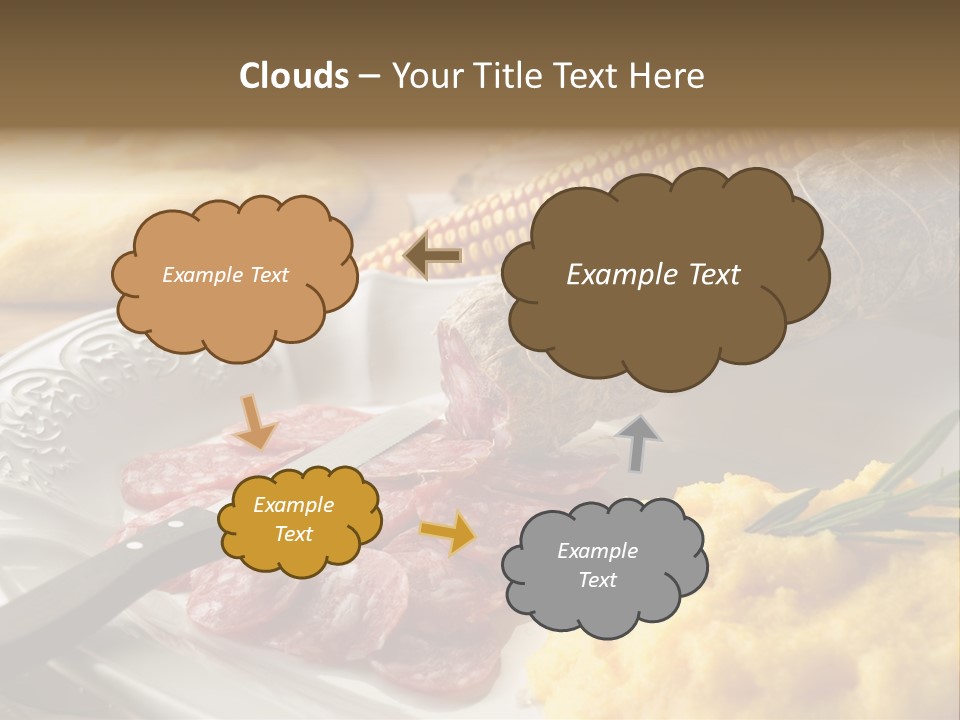 Clouds – Your Title Text Here

Example Text

Example Text

Example Text

Example Text